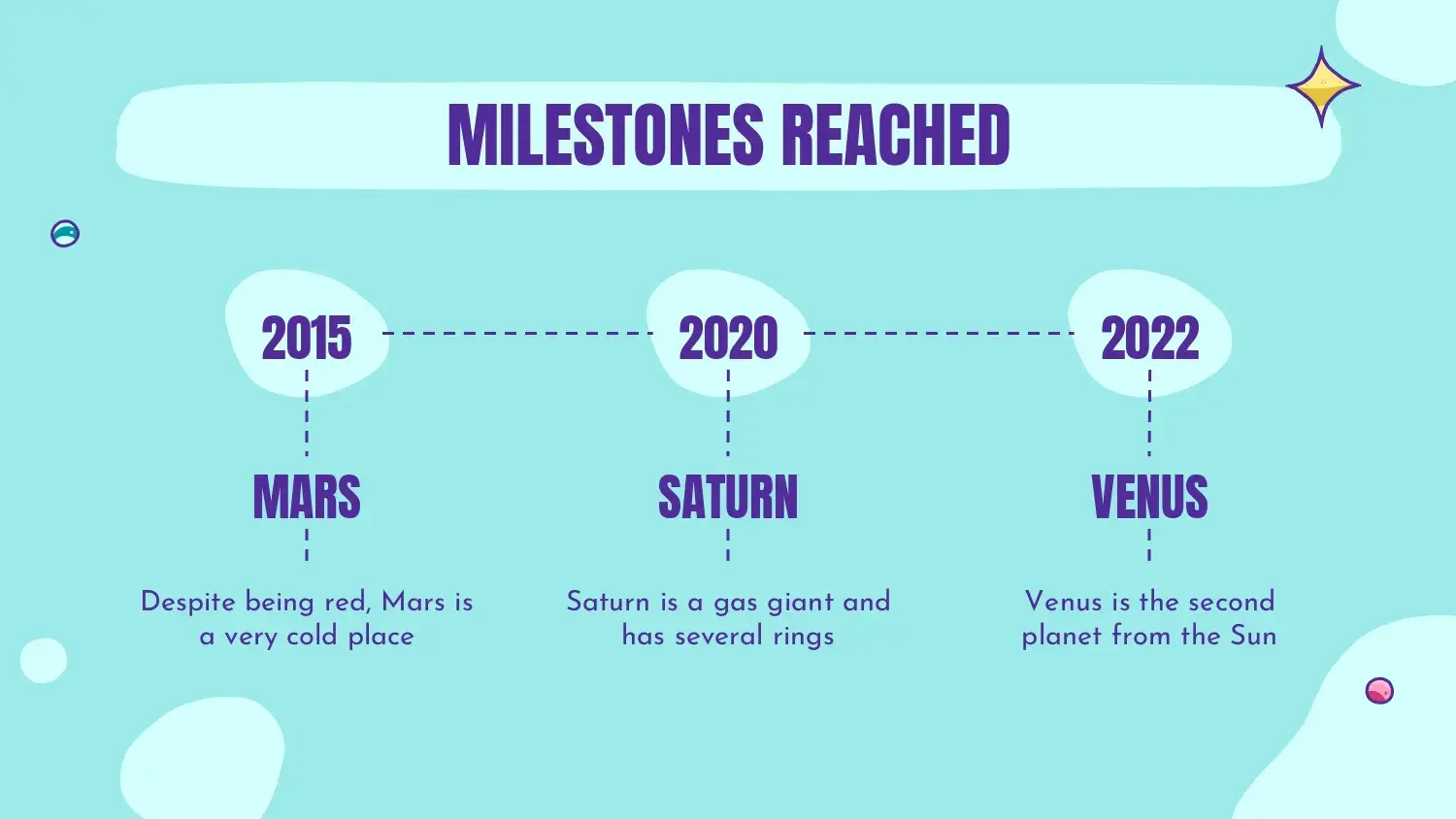 MILESTONES REACHED

2015

MARS

Despite being red, Mars is a very cold place

2020

SATURN

Saturn is a gas giant and has several rings

2022

VENUS

Venus is the second planet from the Sun